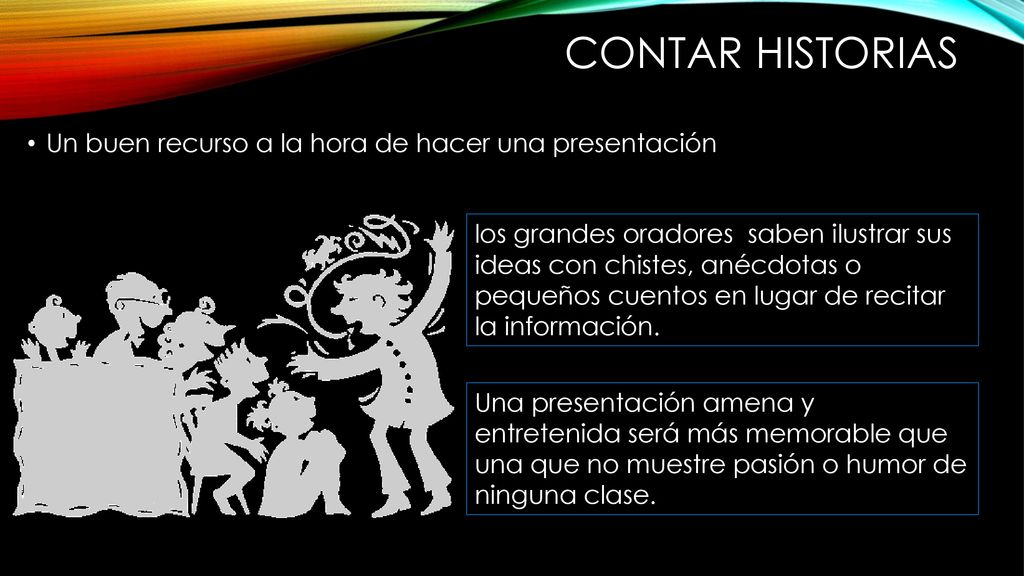 CONTAR HISTORIAS

• Un buen recurso a la hora de hacer una presentación

los grandes oradores saben ilustrar sus ideas con chistes, anécdotas o pequeños cuentos en lugar de recitar la información.

Una presentación amena y entretenida será más memorable que una que no muestre pasión o humor de ninguna clase.